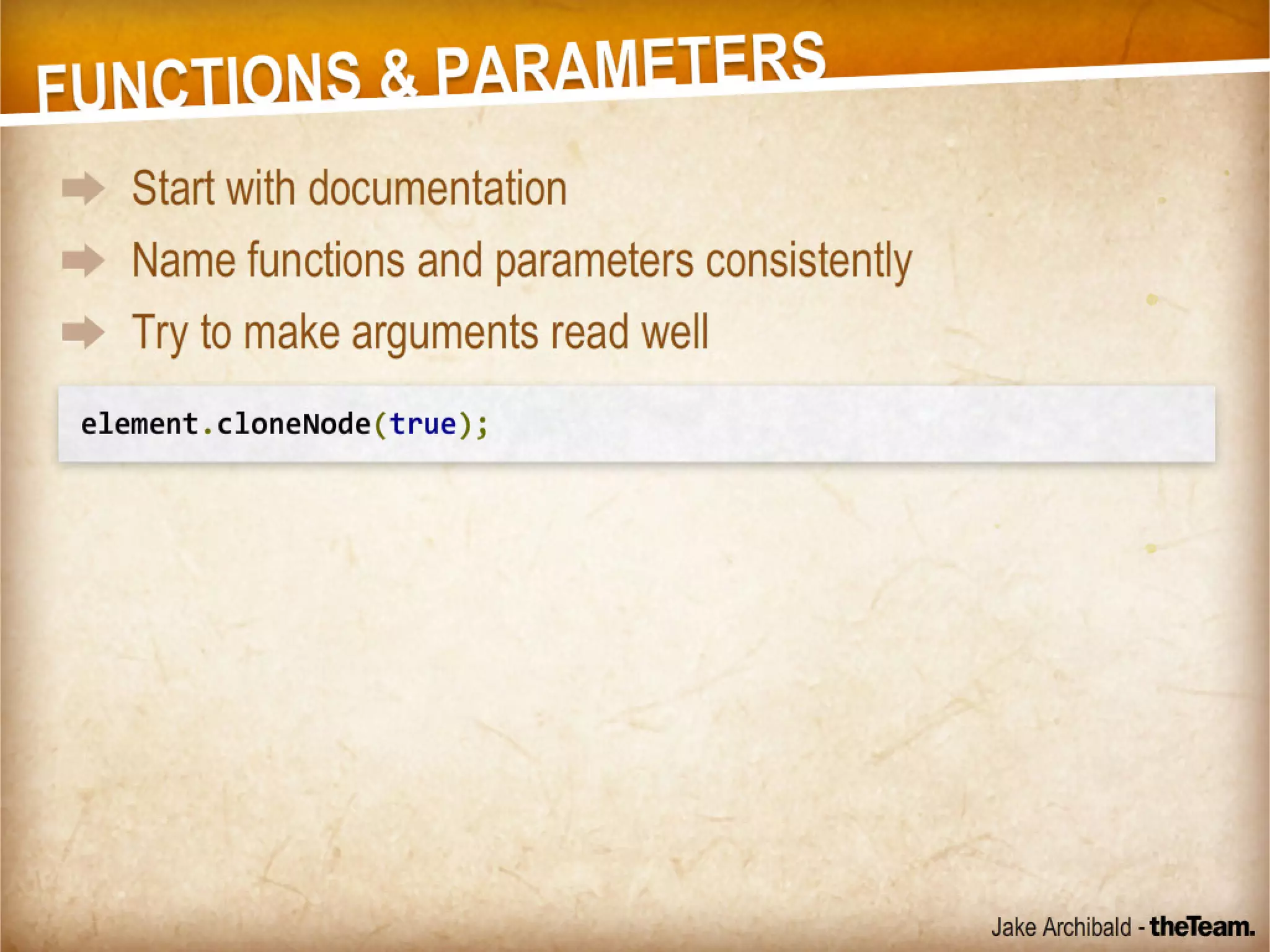 FUNCTIONS & PARAMETERS

Start with documentation

Name functions and parameters consistently

Try to make arguments read well

element.cloneNode(true);

Jake Archibald - theTeam.